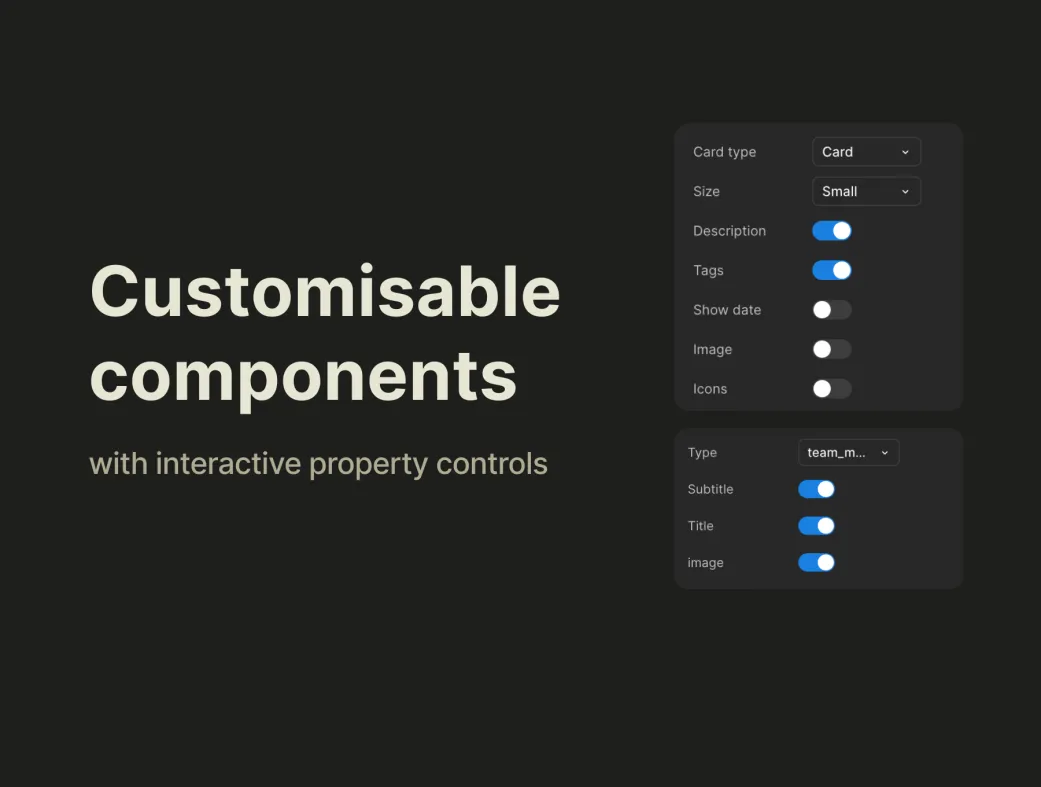 Customisable components

with interactive property controls

Card type Card

Size Small

Description

Tags

Show date

Image

Icons

Type team_m...

Subtitle

Title

image